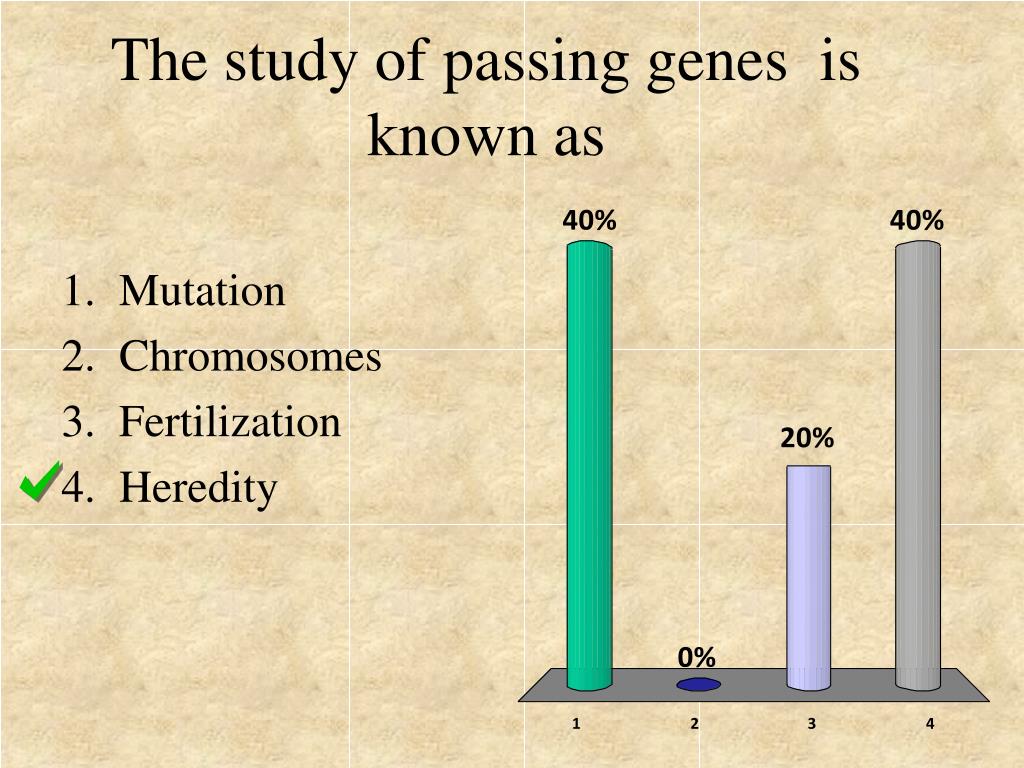 The study of passing genes is known as

1. Mutation
2. Chromosomes
3. Fertilization
4. Heredity

40%
0%
20%
40%
1
2
3
4